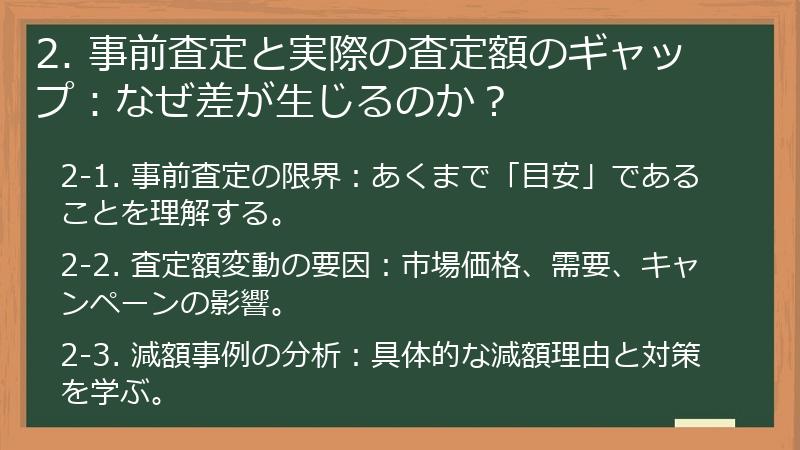 2. 事前査定と実際の査定額のギャップ：なぜ差が生じるのか？

2-1. 事前査定の限界：あくまで「目安」であることを理解する。

2-2. 査定額変動の要因：市場価格、需要、キャンペーンの影響。

2-3. 減額事例の分析：具体的な減額理由と対策を学ぶ。